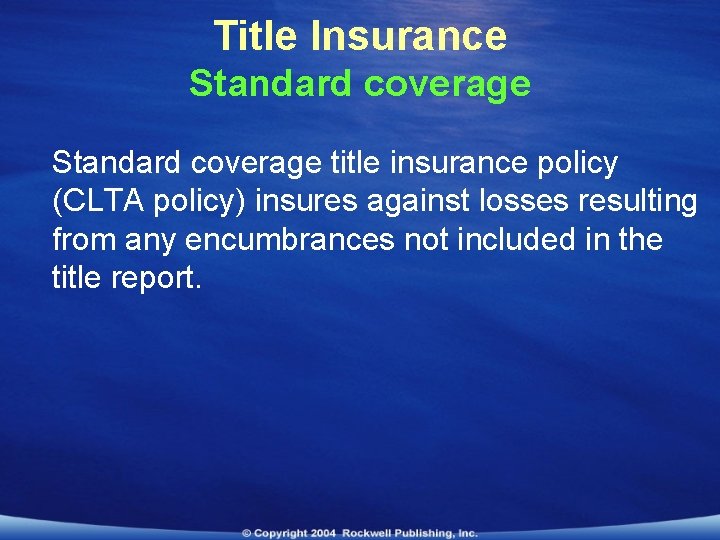 Title Insurance
Standard coverage

Standard coverage title insurance policy (CLTA policy) insures against losses resulting from any encumbrances not included in the title report.

© Copyright 2004 Rockwell Publishing, Inc.